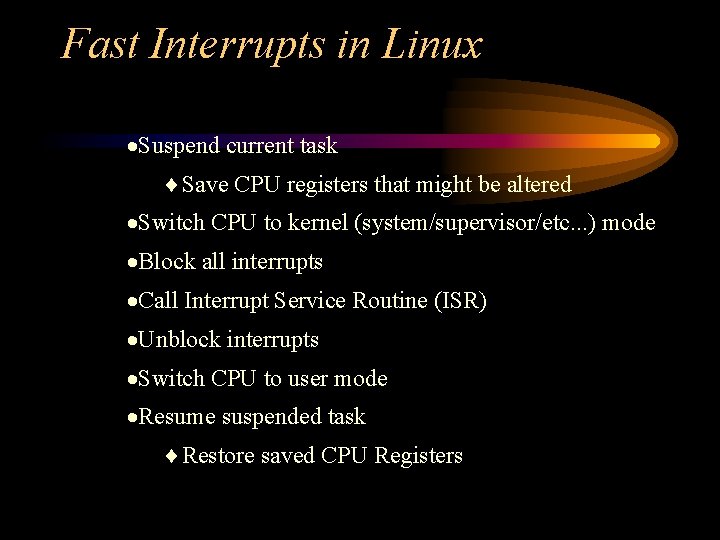 Fast Interrupts in Linux

•Suspend current task

♦Save CPU registers that might be altered

•Switch CPU to kernel (system/supervisor/etc...) mode

•Block all interrupts

•Call Interrupt Service Routine (ISR)

•Unblock interrupts

•Switch CPU to user mode

•Resume suspended task

♦Restore saved CPU Registers